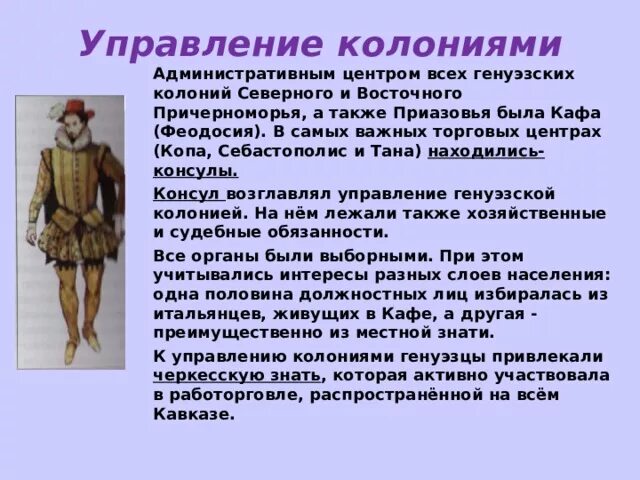 Управление колониями

Административным центром всех генуэзских колоний Северного и Восточного Причерноморья, а также Приазовья была Кафа (Феодосия). В самых важных торговых центрах (Копа, Себастополис и Тана) находились-консулы.

Консул возглавлял управление генуэзской колонией. На нём лежали также хозяйственные и судебные обязанности.

Все органы были выборными. При этом учитывались интересы разных слоев населения: одна половина должностных лиц избиралась из итальянцев, живущих в Кафе, а другая - преимущественно из местной знати.

К управлению колониями генуэзцы привлекали черкесскую знать, которая активно участвовала в работорговле, распространённой на всём Кавказе.